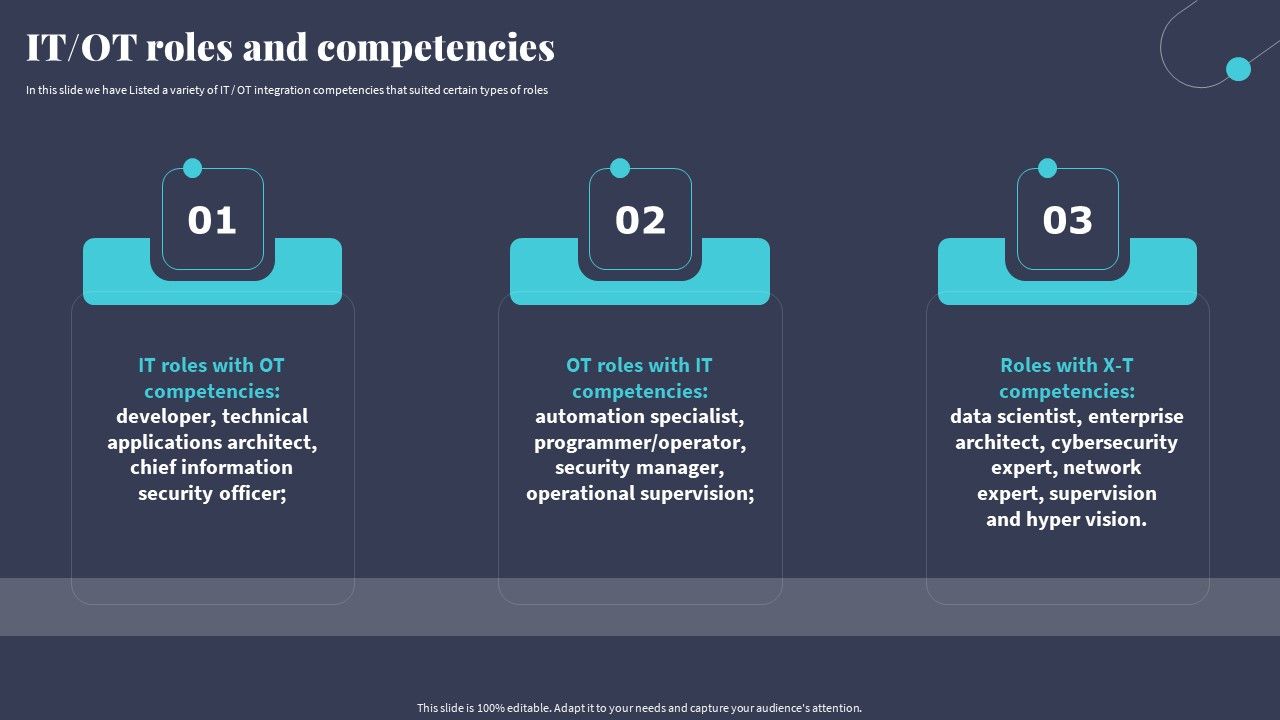 IT/OT roles and competencies

In this slide we have Listed a variety of IT / OT integration competencies that suited certain types of roles

01

IT roles with OT competencies: developer, technical applications architect, chief information security officer;

02

OT roles with IT competencies: automation specialist, programmer/operator, security manager, operational supervision;

03

Roles with X-T competencies: data scientist, enterprise architect, cybersecurity expert, network expert, supervision and hyper vision.

This slide is 100% editable. Adapt it to your needs and capture your audience's attention.